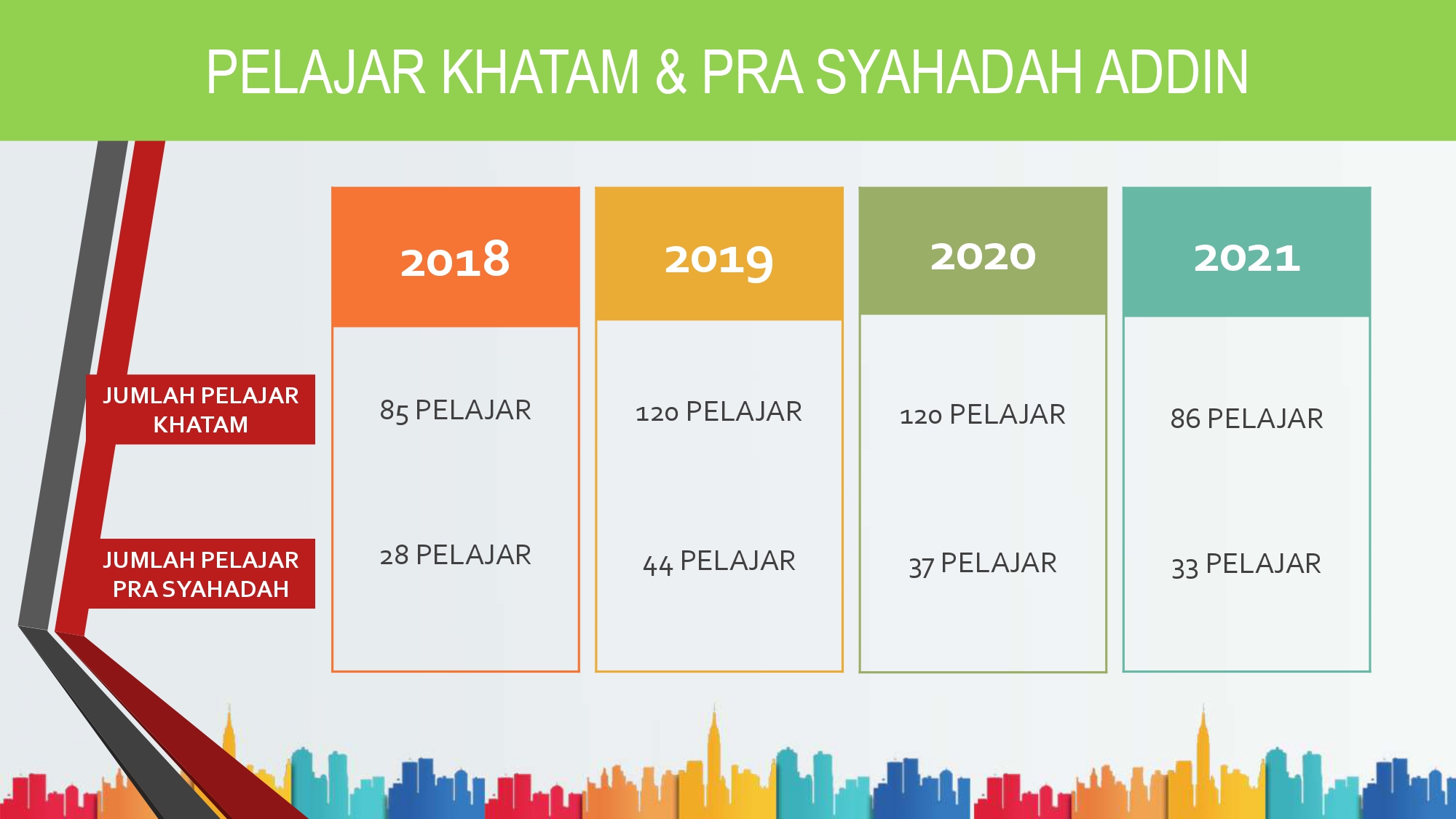 PELAJAR KHATAM & PRA SYAHADAH ADDIN

| | 2018 | 2019 | 2020 | 2021 |
|---|---|---|---|---|
| JUMLAH PELAJAR KHATAM | 85 PELAJAR | 120 PELAJAR | 120 PELAJAR | 86 PELAJAR |
| JUMLAH PELAJAR PRA SYAHADAH | 28 PELAJAR | 44 PELAJAR | 37 PELAJAR | 33 PELAJAR |